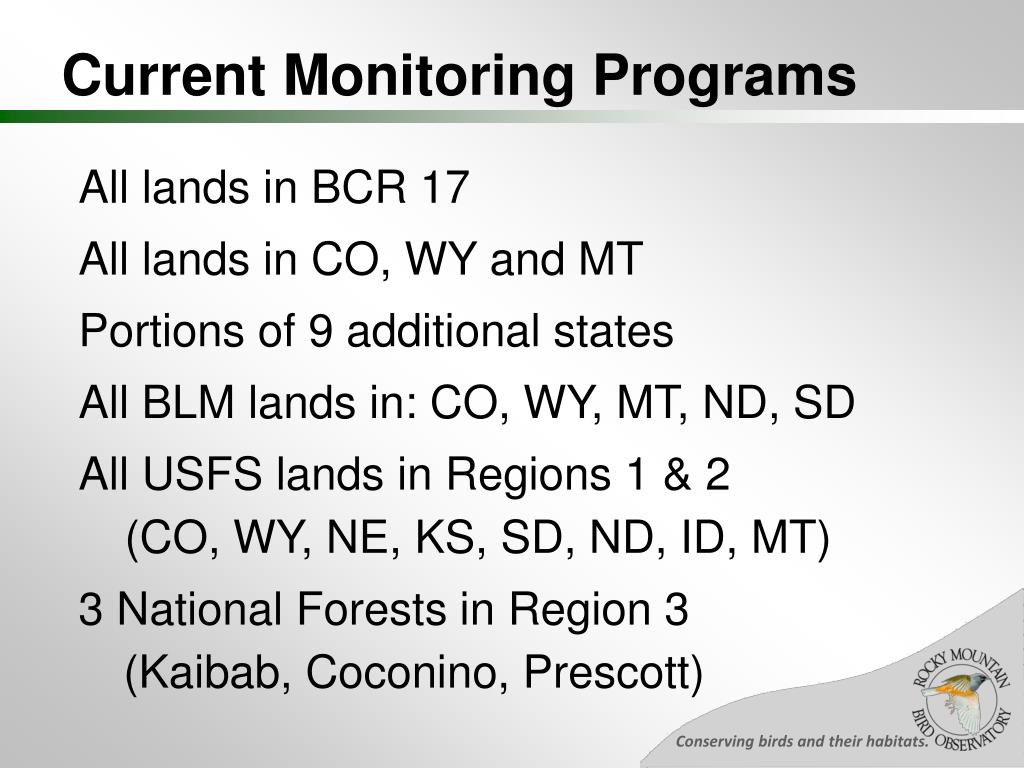 Current Monitoring Programs

All lands in BCR 17

All lands in CO, WY and MT

Portions of 9 additional states

All BLM lands in: CO, WY, MT, ND, SD

All USFS lands in Regions 1 & 2
(CO, WY, NE, KS, SD, ND, ID, MT)

3 National Forests in Region 3
(Kaibab, Coconino, Prescott)

ROCKY MOUNTAIN BIRD OBSERVATORY

Conserving birds and their habitats.